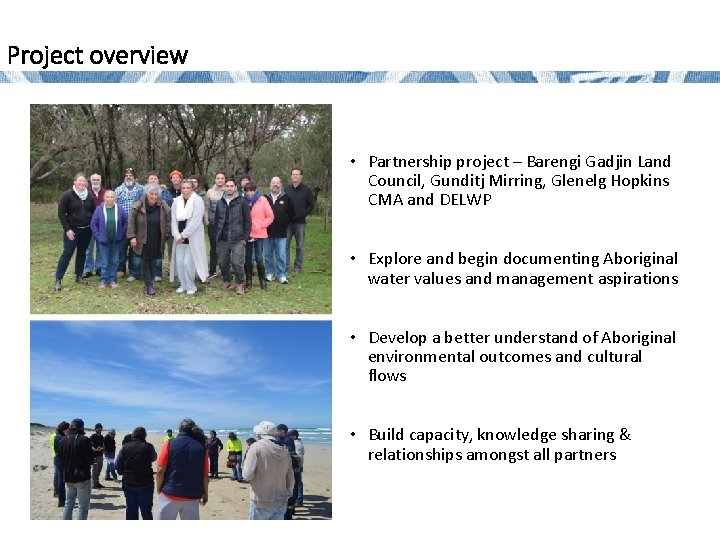 Project overview

• Partnership project – Barengi Gadjin Land Council, Gunditj Mirring, Glenelg Hopkins CMA and DELWP

• Explore and begin documenting Aboriginal water values and management aspirations

• Develop a better understand of Aboriginal environmental outcomes and cultural flows

• Build capacity, knowledge sharing & relationships amongst all partners